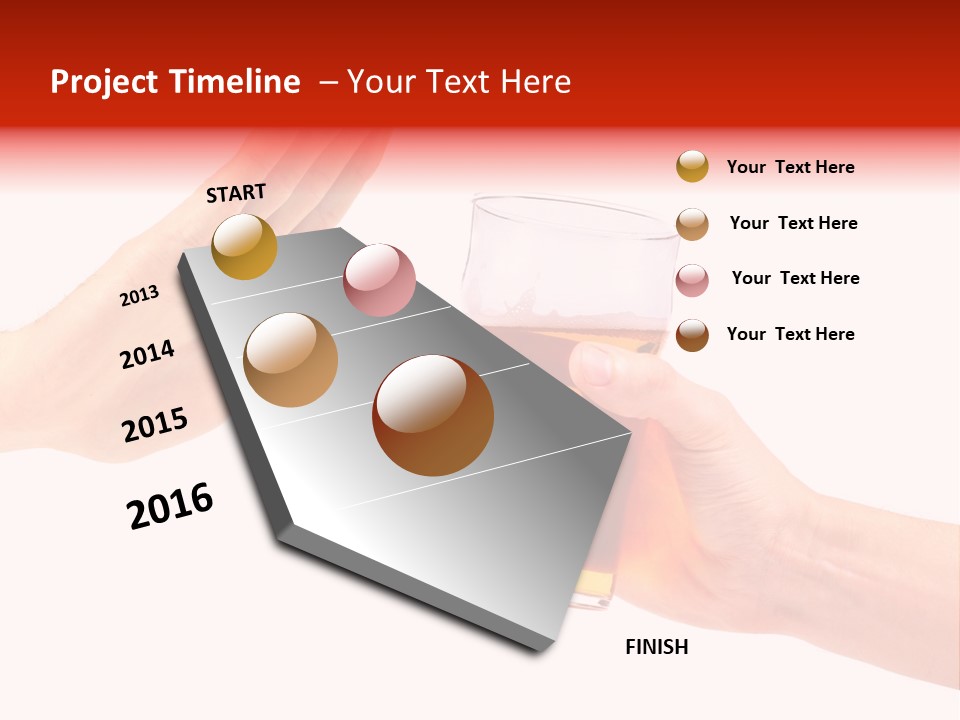 Project Timeline – Your Text Here

START

2013

2014

2015

2016

FINISH

Your Text Here

Your Text Here

Your Text Here

Your Text Here